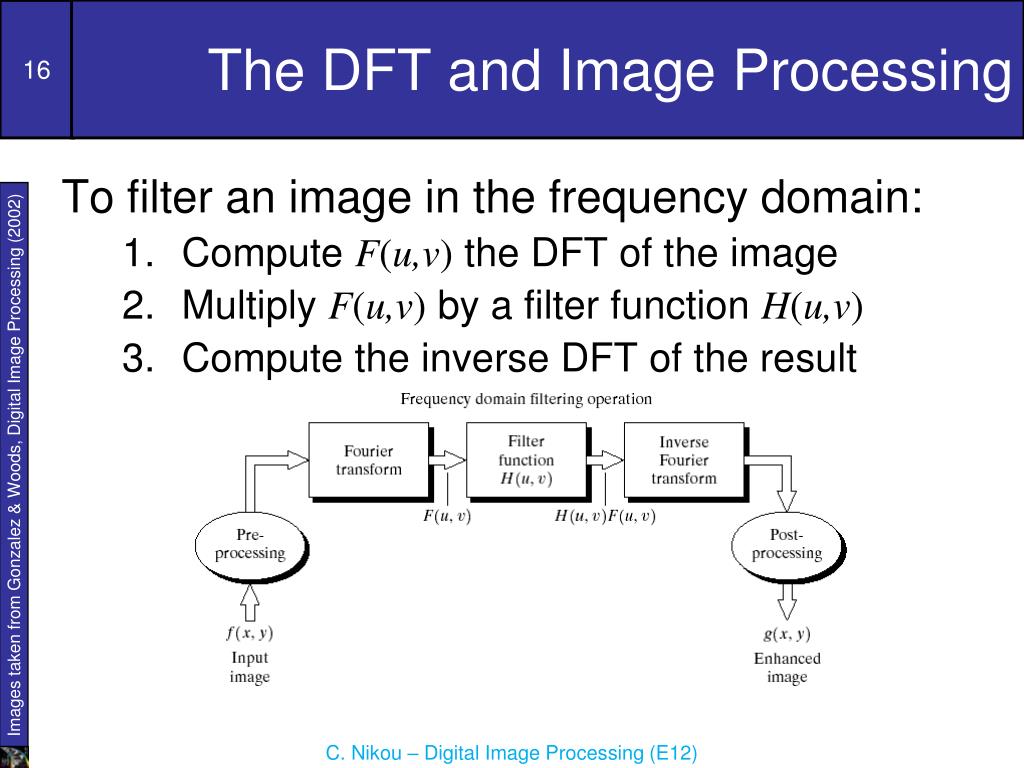 16

The DFT and Image Processing

Images taken from Gonzalez & Woods, Digital Image Processing (2002)

To filter an image in the frequency domain:

1. Compute $F(u,v)$ the DFT of the image
2. Multiply $F(u,v)$ by a filter function $H(u,v)$
3. Compute the inverse DFT of the result

Frequency domain filtering operation

Fourier transform

Filter function $H(u, v)$

Inverse Fourier transform

$F(u, v)$

$H(u, v)F(u, v)$

Pre-processing

Post-processing

$f(x, y)$
Input image

$g(x, y)$
Enhanced image

C. Nikou – Digital Image Processing (E12)